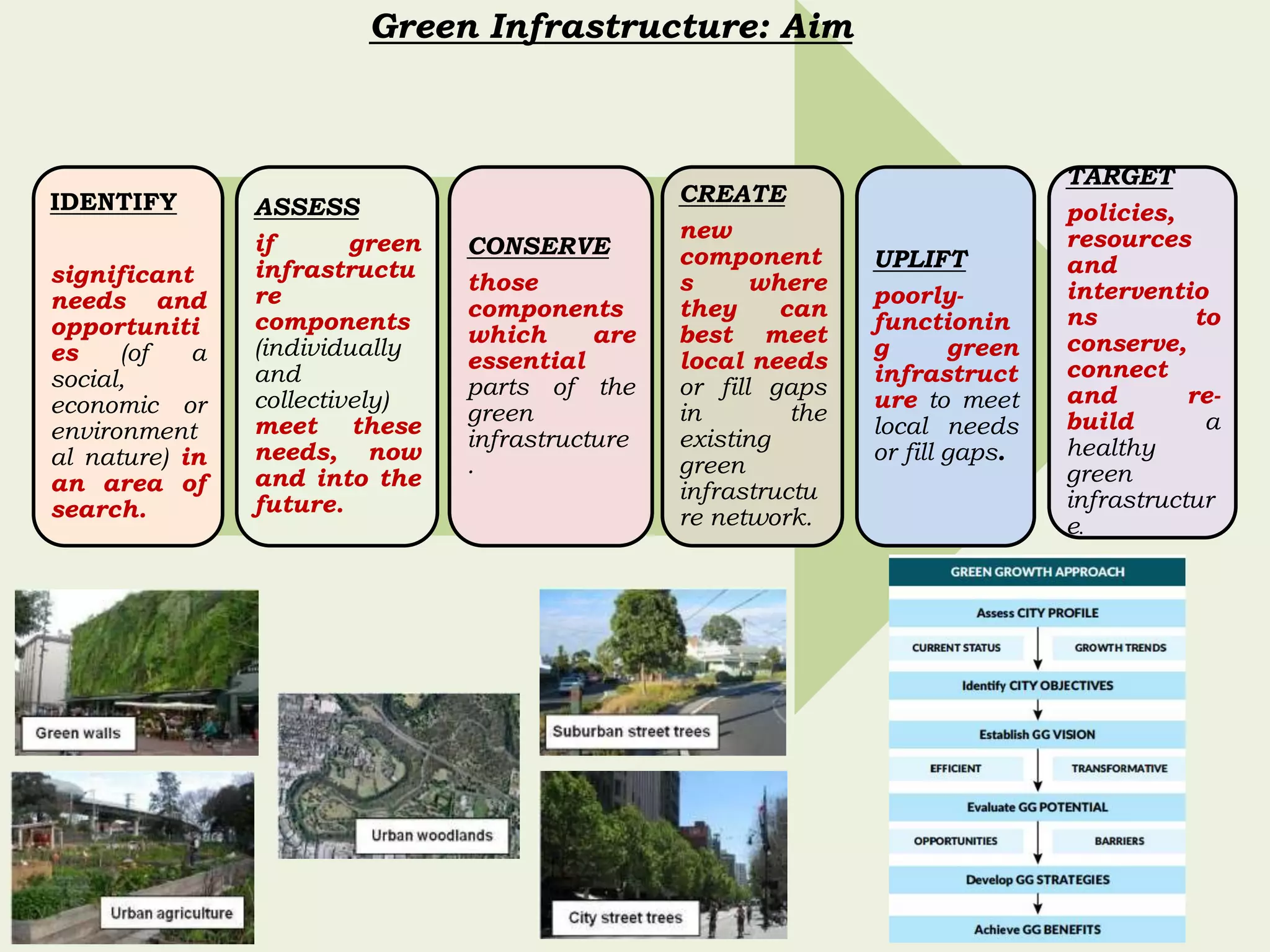 Green Infrastructure: Aim

IDENTIFY

significant needs and opportunities (of a social, economic or environmental nature) in an area of search.

ASSESS

if green infrastructure components (individually and collectively) meet these needs, now and into the future.

CONSERVE

those components which are essential parts of the green infrastructure.

CREATE

new components where they can best meet local needs or fill gaps in the existing green infrastructure network.

UPLIFT

poorly-functioning green infrastructure to meet local needs or fill gaps.

TARGET

policies, resources and interventions to conserve, connect and re-build a healthy green infrastructure.

Green walls

Urban agriculture

Urban woodlands

Suburban street trees

City street trees

GREEN GROWTH APPROACH

Assess CITY PROFILE

CURRENT STATUS

GROWTH TRENDS

Identify CITY OBJECTIVES

Establish GG VISION

EFFICIENT

TRANSFORMATIVE

Evaluate GG POTENTIAL

OPPORTUNITIES

BARRIERS

Develop GG STRATEGIES

Achieve GG BENEFITS